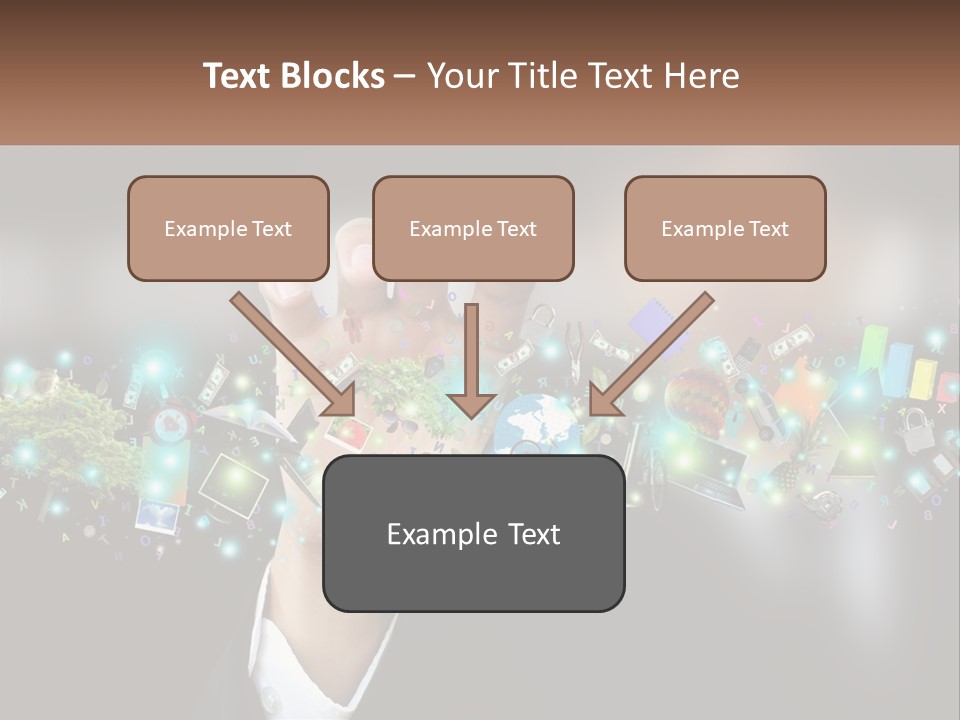 Text Blocks – Your Title Text Here

Example Text

Example Text

Example Text

Example Text